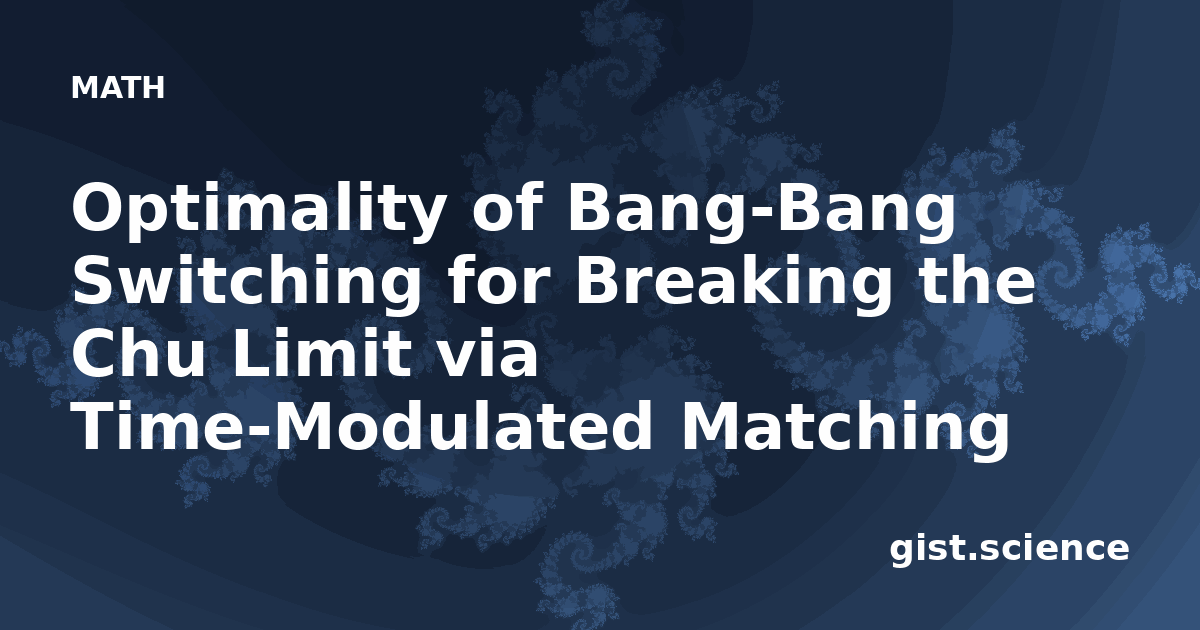 MATH

Optimality of Bang-Bang Switching for Breaking the Chu Limit via Time-Modulated Matching

gist.science